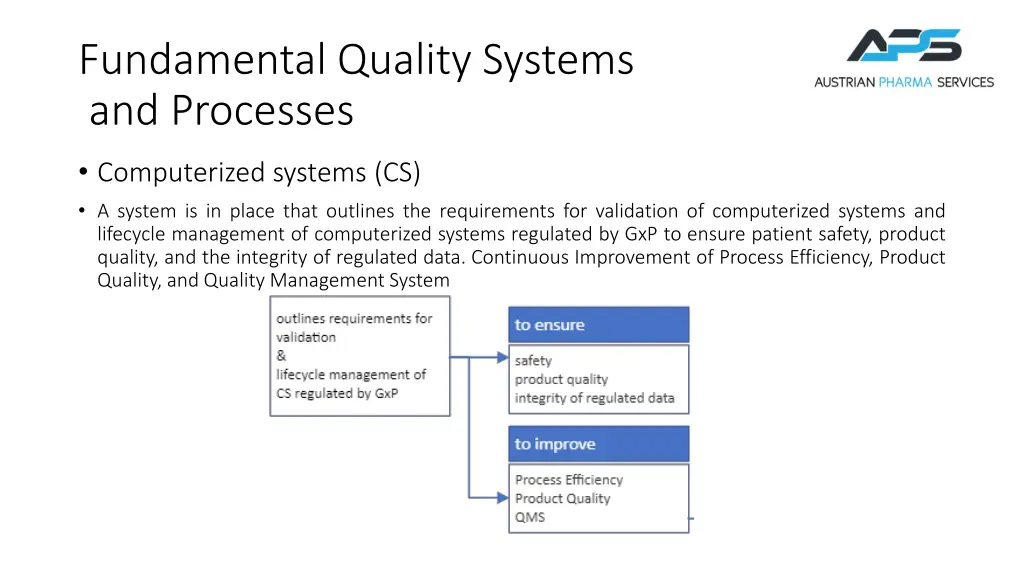 Fundamental Quality Systems and Processes

APS
AUSTRIAN PHARMA SERVICES

• Computerized systems (CS)

• A system is in place that outlines the requirements for validation of computerized systems and lifecycle management of computerized systems regulated by GxP to ensure patient safety, product quality, and the integrity of regulated data. Continuous Improvement of Process Efficiency, Product Quality, and Quality Management System

outlines requirements for validation
&
lifecycle management of CS regulated by GxP

to ensure

safety
product quality
integrity of regulated data

to improve

Process Efficiency
Product Quality
QMS